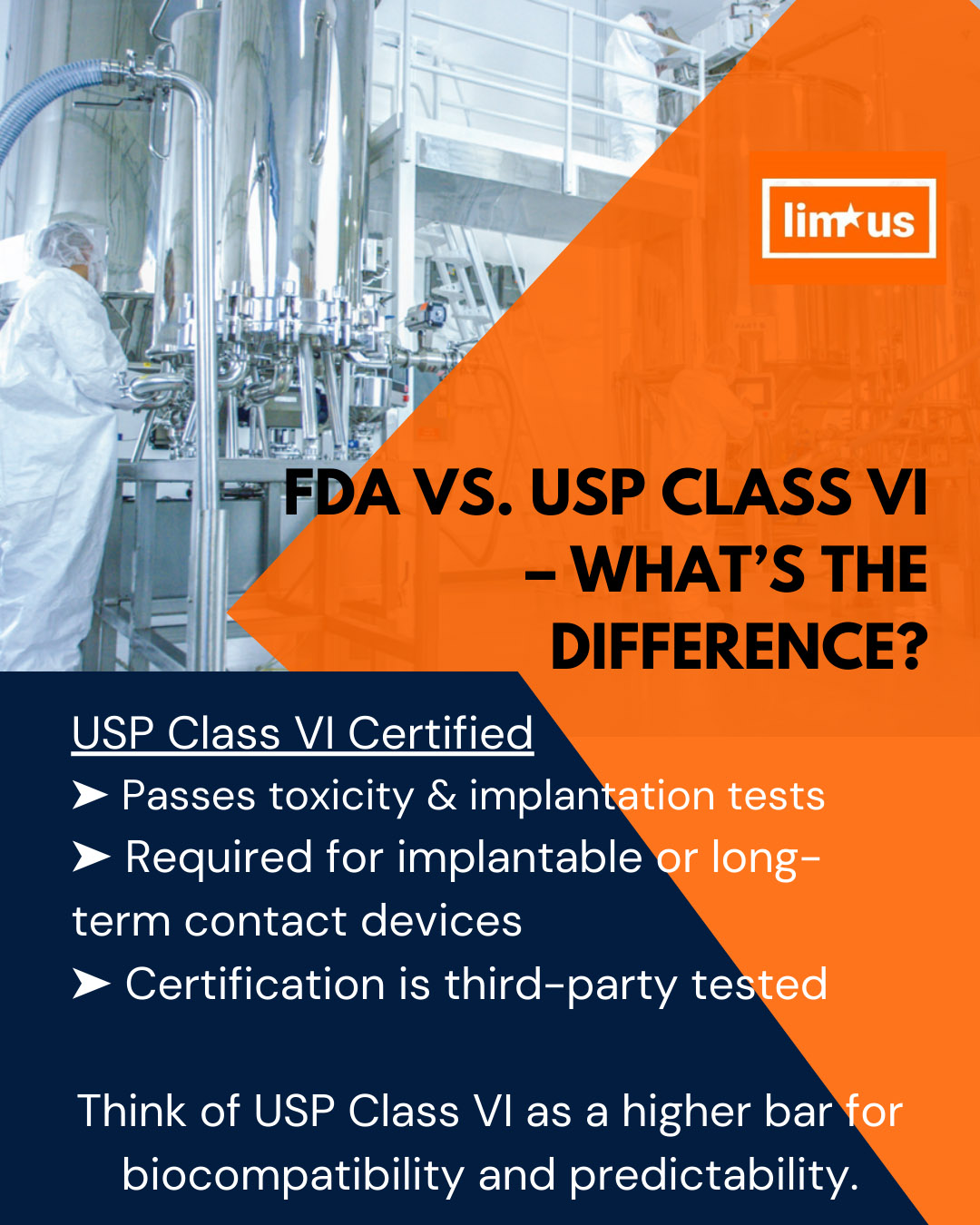 lim★us

FDA VS. USP CLASS VI – WHAT'S THE DIFFERENCE?

USP Class VI Certified
➤ Passes toxicity & implantation tests
➤ Required for implantable or long-term contact devices
➤ Certification is third-party tested

Think of USP Class VI as a higher bar for biocompatibility and predictability.